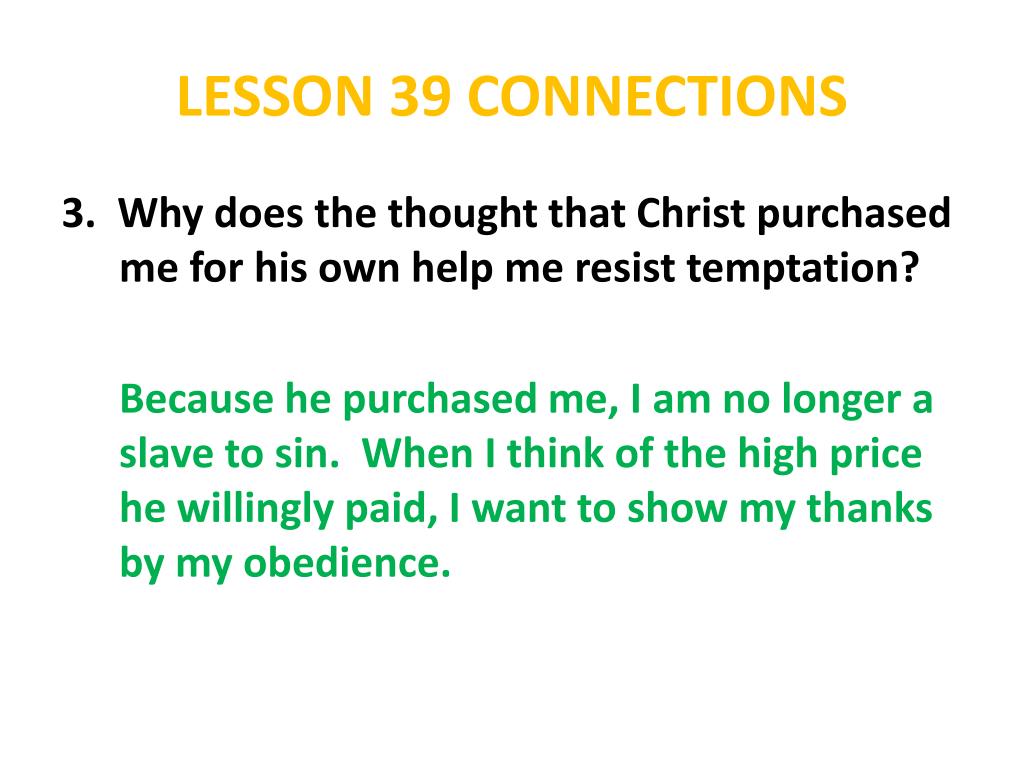 LESSON 39 CONNECTIONS

3. Why does the thought that Christ purchased me for his own help me resist temptation?

Because he purchased me, I am no longer a slave to sin. When I think of the high price he willingly paid, I want to show my thanks by my obedience.